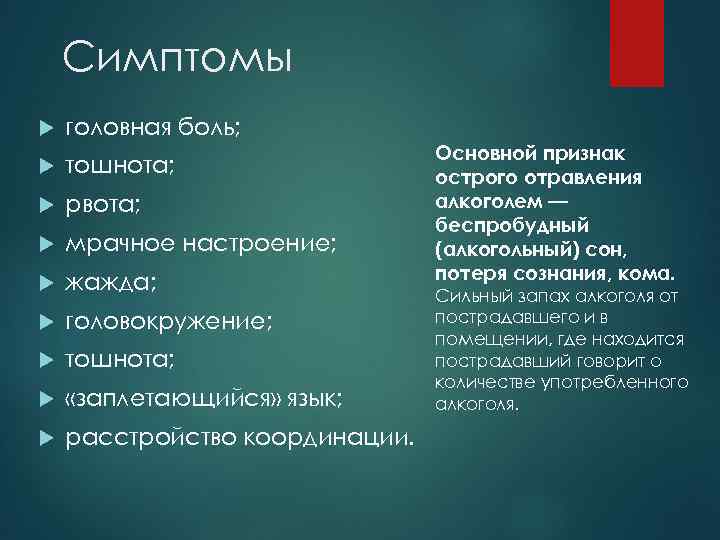 Симптомы

головная боль;
тошнота;
рвота;
мрачное настроение;
жажда;
головокружение;
тошнота;
«заплетающийся» язык;
расстройство координации.

Основной признак острого отравления алкоголем — беспробудный (алкогольный) сон, потеря сознания, кома. Сильный запах алкоголя от пострадавшего и в помещении, где находится пострадавший говорит о количестве употребленного алкоголя.